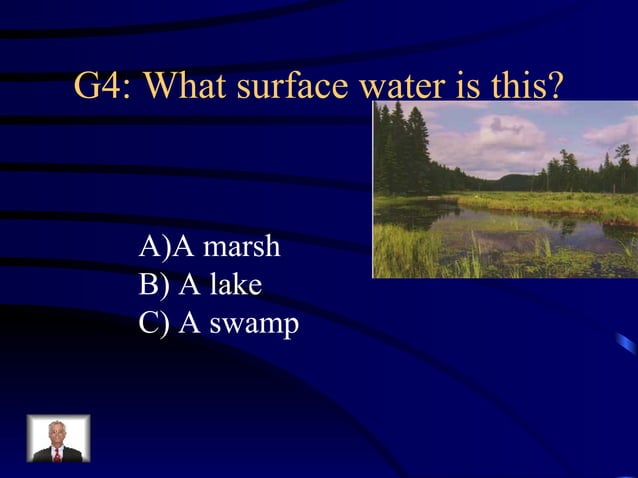 G4: What surface water is this?

A)A marsh
B) A lake
C) A swamp